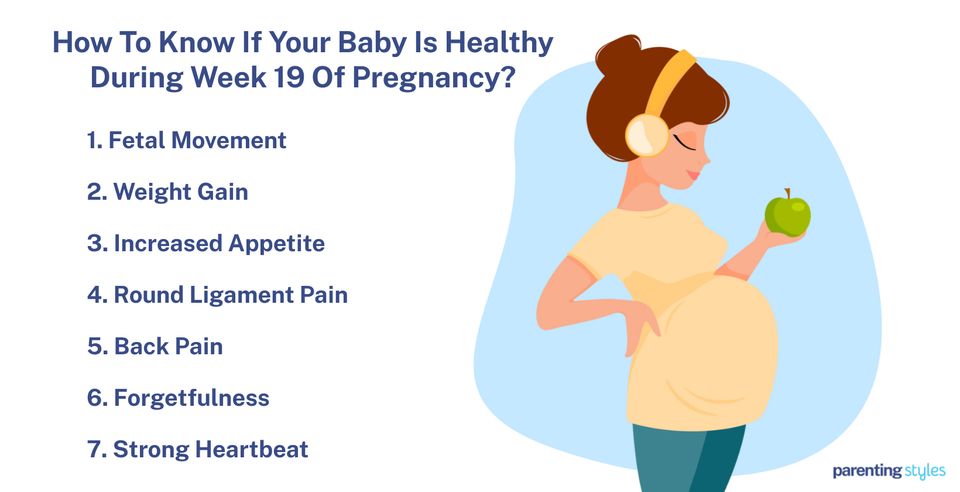 How To Know If Your Baby Is Healthy During Week 19 Of Pregnancy?

1. Fetal Movement

2. Weight Gain

3. Increased Appetite

4. Round Ligament Pain

5. Back Pain

6. Forgetfulness

7. Strong Heartbeat

parenting styles